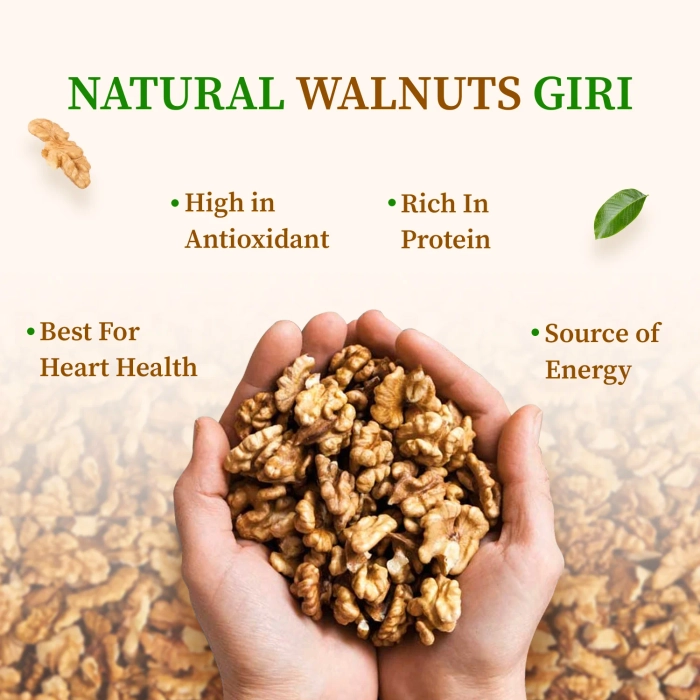 NATURAL WALNUTS GIRI

• High in Antioxidant

• Rich In Protein

• Best For Heart Health

• Source of Energy